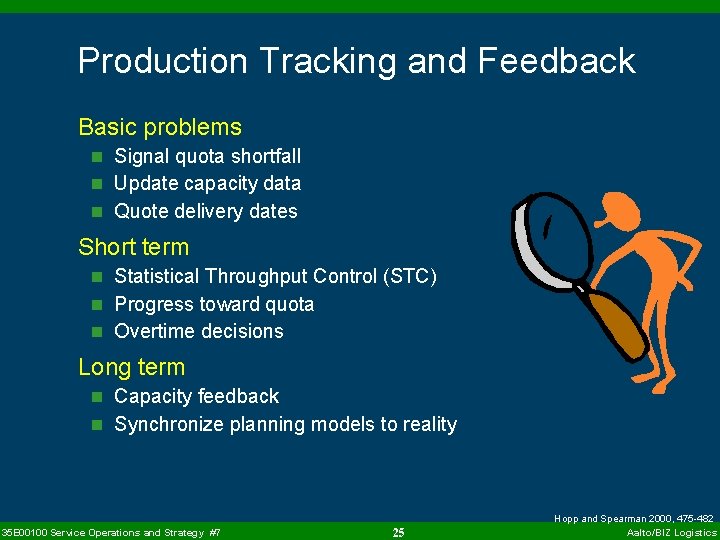 Production Tracking and Feedback

Basic problems
- Signal quota shortfall
- Update capacity data
- Quote delivery dates

Short term
- Statistical Throughput Control (STC)
- Progress toward quota
- Overtime decisions

Long term
- Capacity feedback
- Synchronize planning models to reality

Hopp and Spearman 2000, 475-482

35E00100 Service Operations and Strategy #7

25

Aalto/BIZ Logistics